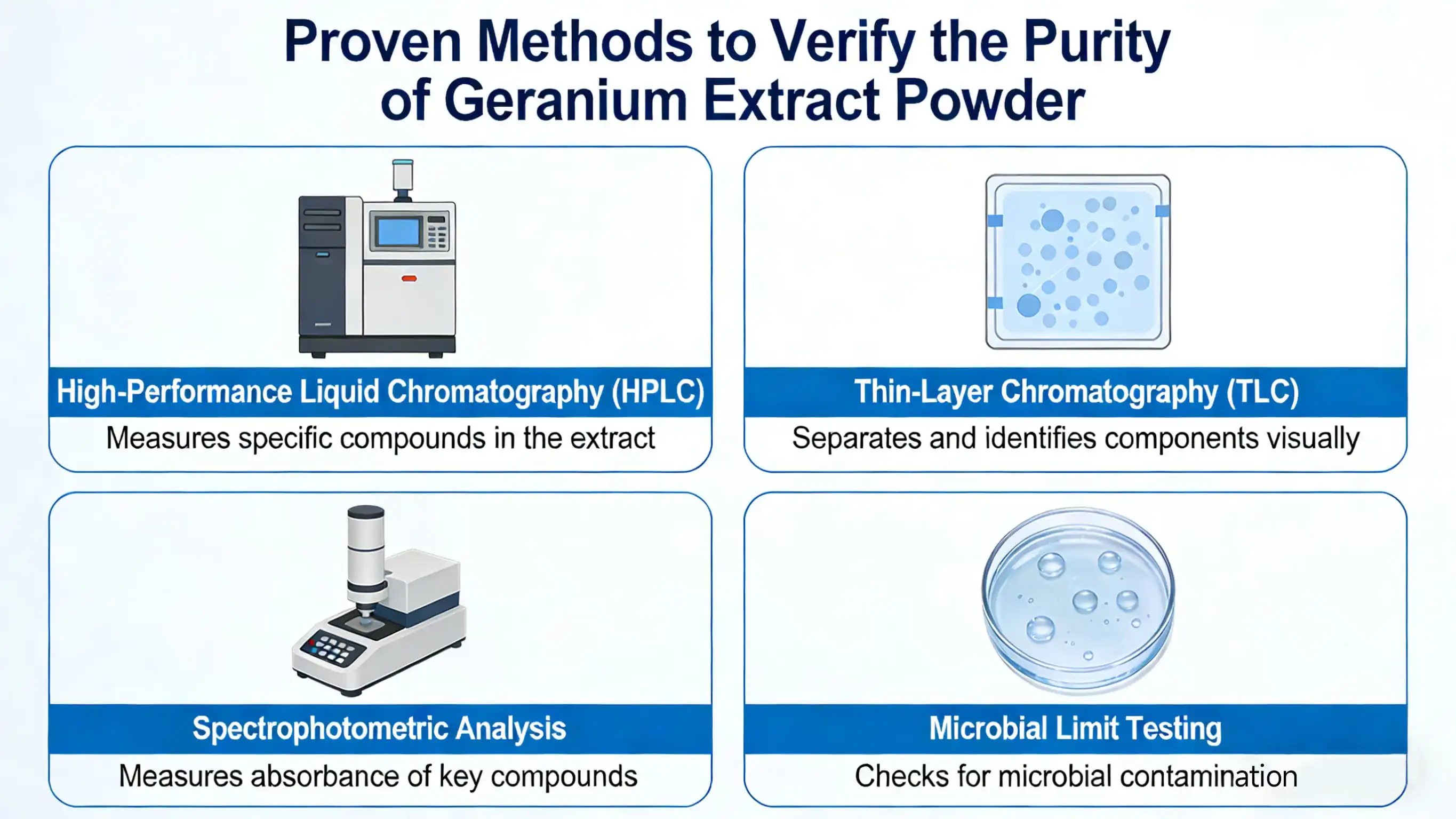 Proven Methods to Verify the Purity of Geranium Extract Powder

High-Performance Liquid Chromatography (HPLC)
Measures specific compounds in the extract

Thin-Layer Chromatography (TLC)
Separates and identifies components visually

Spectrophotometric Analysis
Measures absorbance of key compounds

Microbial Limit Testing
Checks for microbial contamination